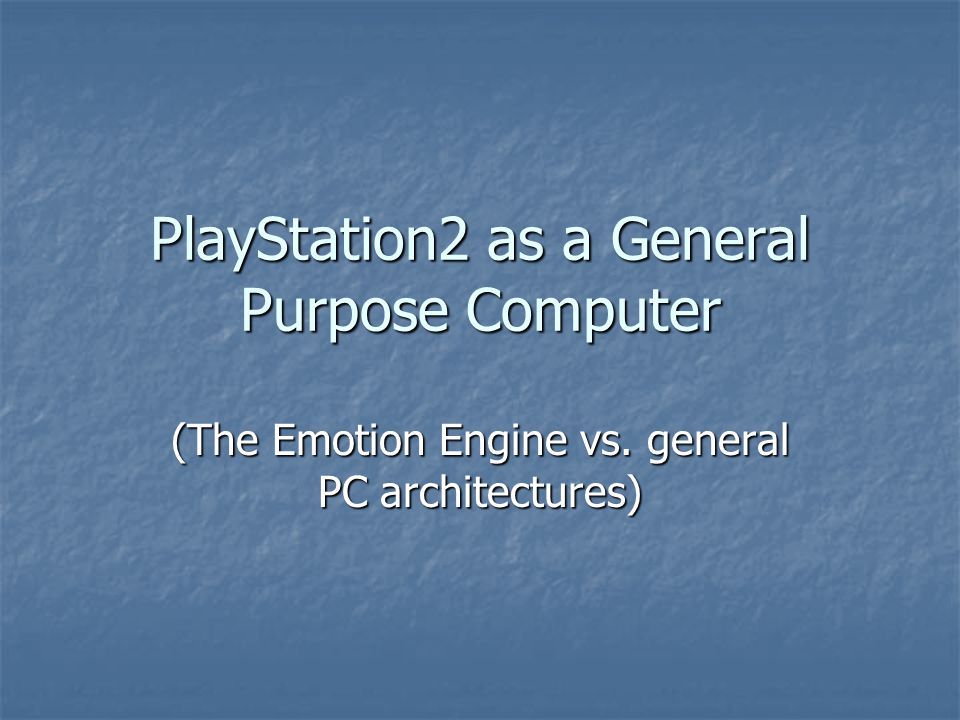 PlayStation2 as a General Purpose Computer

(The Emotion Engine vs. general PC architectures)